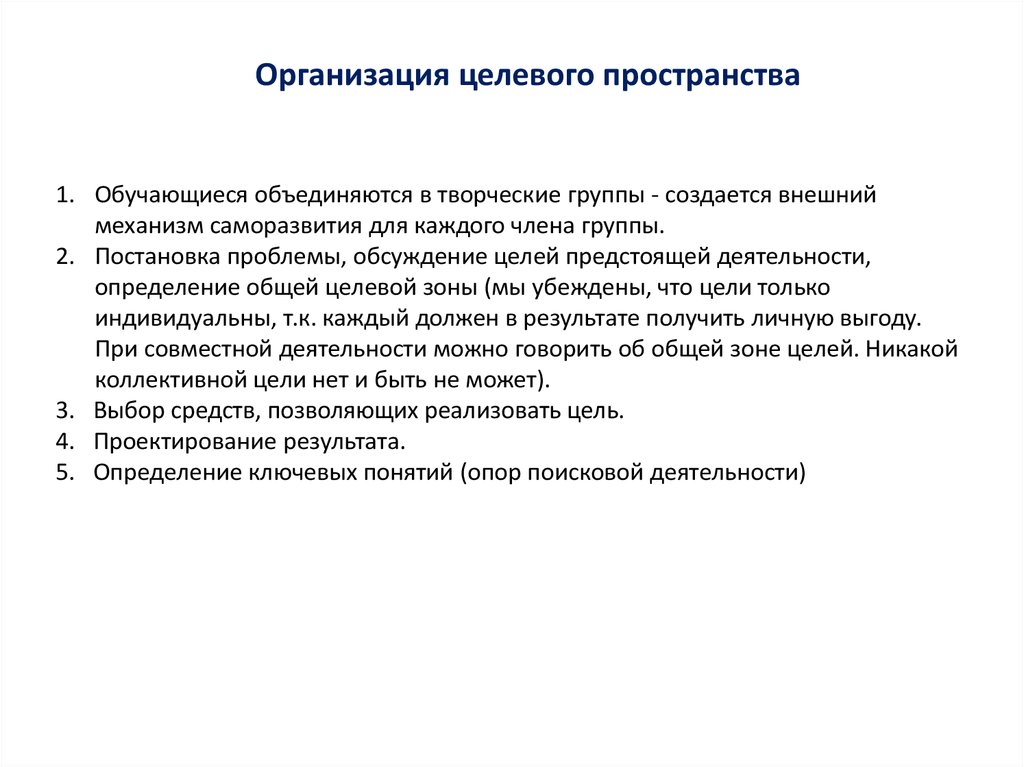 Организация целевого пространства

1. Обучающиеся объединяются в творческие группы - создается внешний механизм саморазвития для каждого члена группы.
2. Постановка проблемы, обсуждение целей предстоящей деятельности, определение общей целевой зоны (мы убеждены, что цели только индивидуальны, т.к. каждый должен в результате получить личную выгоду. При совместной деятельности можно говорить об общей зоне целей. Никакой коллективной цели нет и быть не может).
3. Выбор средств, позволяющих реализовать цель.
4. Проектирование результата.
5. Определение ключевых понятий (опор поисковой деятельности)